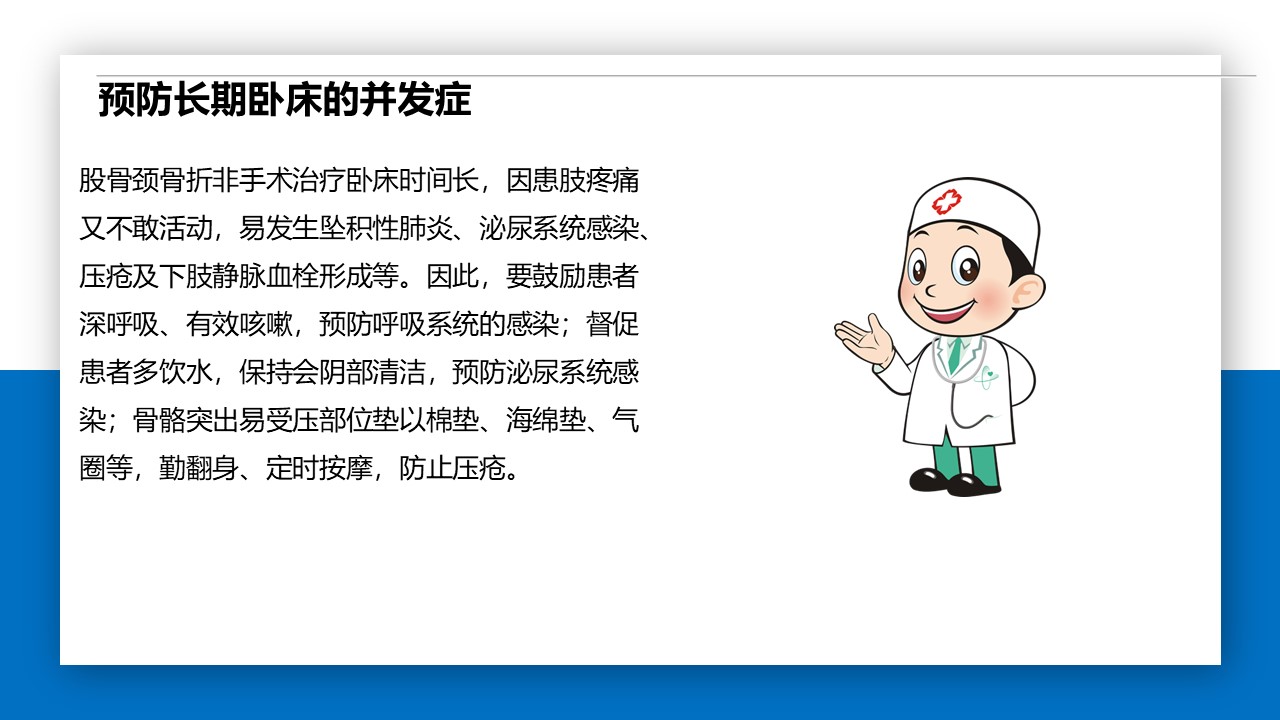 预防长期卧床的并发症

股骨颈骨折非手术治疗卧床时间长，因患肢疼痛又不敢活动，易发生坠积性肺炎、泌尿系统感染、压疮及下肢静脉血栓形成等。因此，要鼓励患者深呼吸、有效咳嗽，预防呼吸系统的感染；督促患者多饮水，保持会阴部清洁，预防泌尿系统感染；骨骼突出易受压部位垫以棉垫、海绵垫、气圈等，勤翻身、定时按摩，防止压疮。